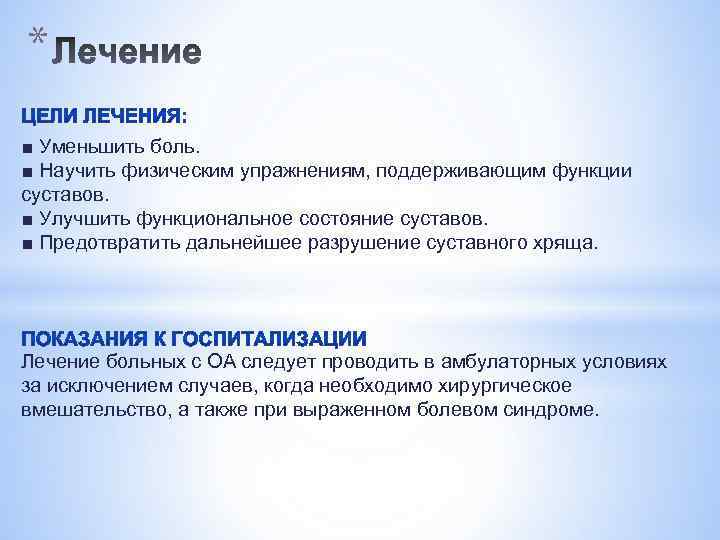 * Лечение

ЦЕЛИ ЛЕЧЕНИЯ:

■ Уменьшить боль.
■ Научить физическим упражнениям, поддерживающим функции суставов.
■ Улучшить функциональное состояние суставов.
■ Предотвратить дальнейшее разрушение суставного хряща.

ПОКАЗАНИЯ К ГОСПИТАЛИЗАЦИИ
Лечение больных с ОА следует проводить в амбулаторных условиях за исключением случаев, когда необходимо хирургическое вмешательство, а также при выраженном болевом синдроме.